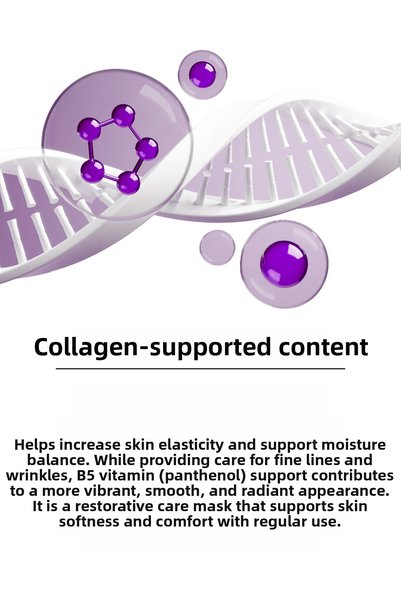 Collagen-supported content

Helps increase skin elasticity and support moisture balance. While providing care for fine lines and wrinkles, B5 vitamin (panthenol) support contributes to a more vibrant, smooth, and radiant appearance. It is a restorative care mask that supports skin softness and comfort with regular use.